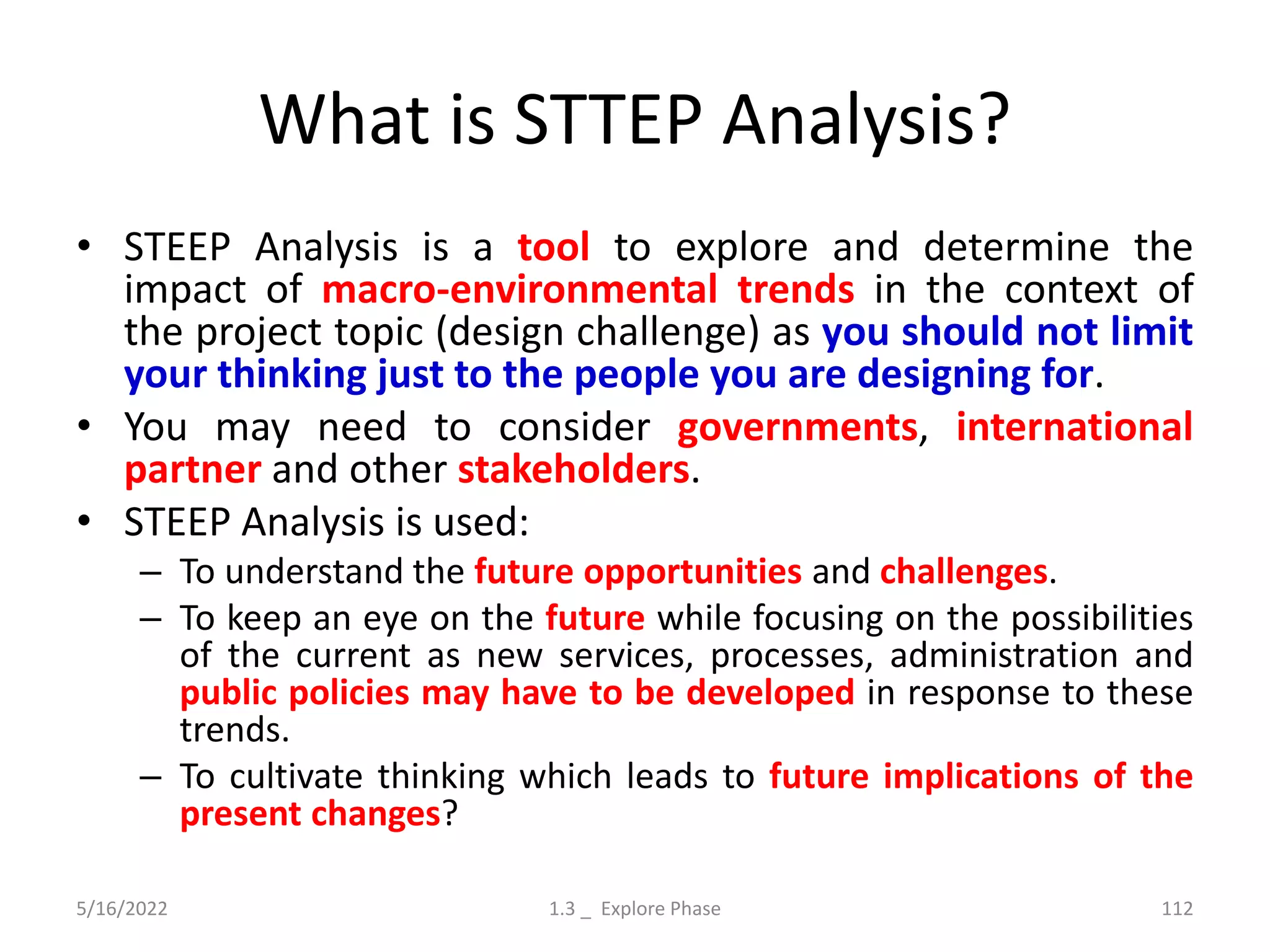 What is STTEP Analysis?

• STEEP Analysis is a tool to explore and determine the impact of macro-environmental trends in the context of the project topic (design challenge) as you should not limit your thinking just to the people you are designing for.

• You may need to consider governments, international partner and other stakeholders.

• STEEP Analysis is used:

– To understand the future opportunities and challenges.

– To keep an eye on the future while focusing on the possibilities of the current as new services, processes, administration and public policies may have to be developed in response to these trends.

– To cultivate thinking which leads to future implications of the present changes?

5/16/2022

1.3 _ Explore Phase

112